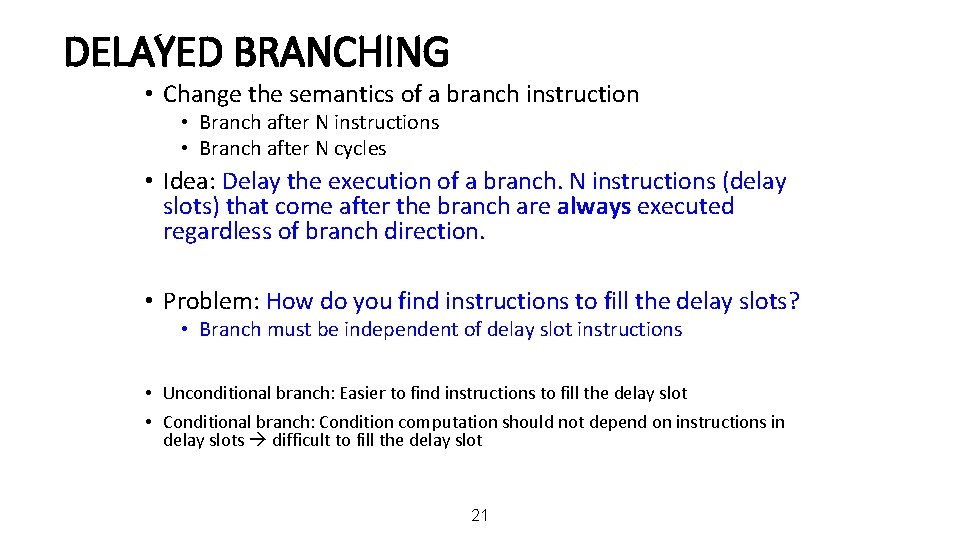 DELAYED BRANCHING

• Change the semantics of a branch instruction
  • Branch after N instructions
  • Branch after N cycles

• Idea: Delay the execution of a branch. N instructions (delay slots) that come after the branch are always executed regardless of branch direction.

• Problem: How do you find instructions to fill the delay slots?
  • Branch must be independent of delay slot instructions

• Unconditional branch: Easier to find instructions to fill the delay slot
• Conditional branch: Condition computation should not depend on instructions in delay slots → difficult to fill the delay slot

21